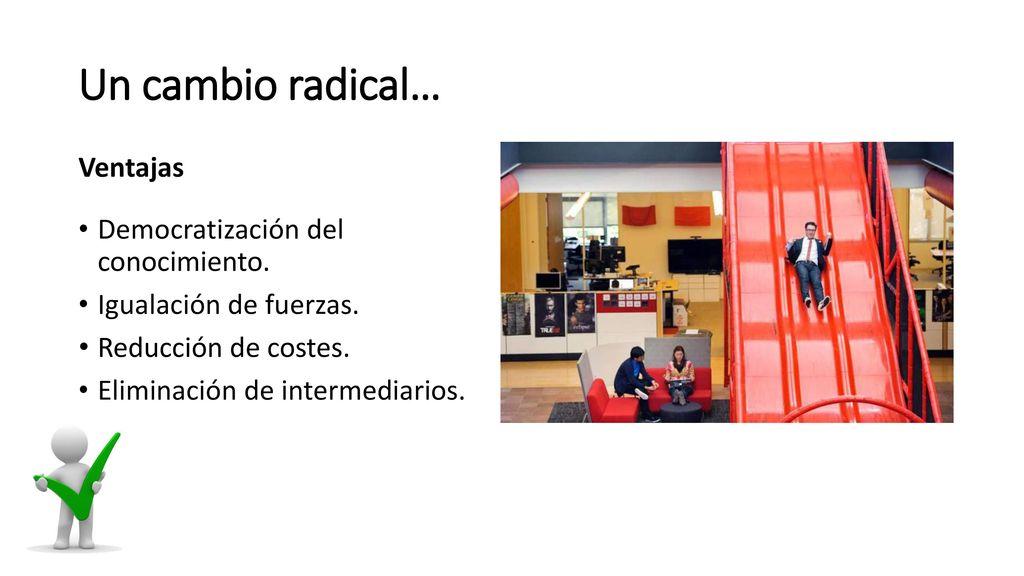 Un cambio radical…

Ventajas

• Democratización del conocimiento.
• Igualación de fuerzas.
• Reducción de costes.
• Eliminación de intermediarios.